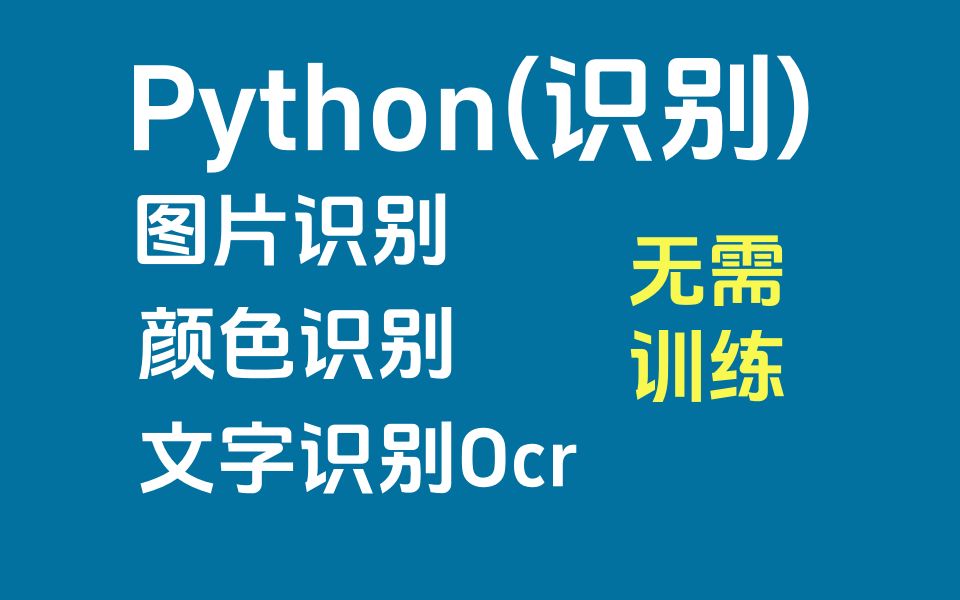 Python(识别)

图片识别

颜色识别

文字识别Ocr

无需
训练